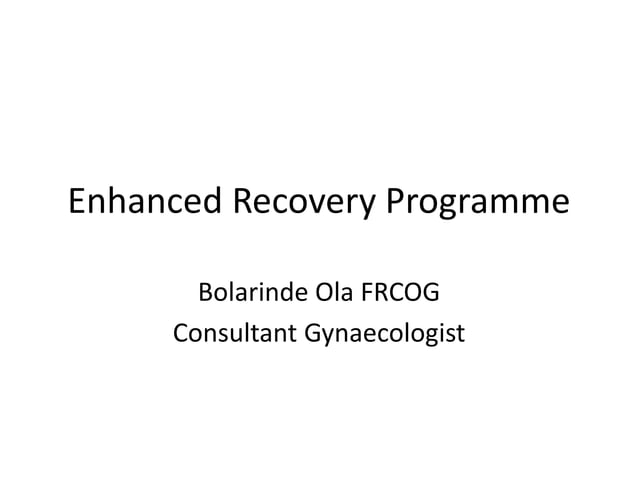 Enhanced Recovery Programme

Bolarinde Ola FRCOG
Consultant Gynaecologist